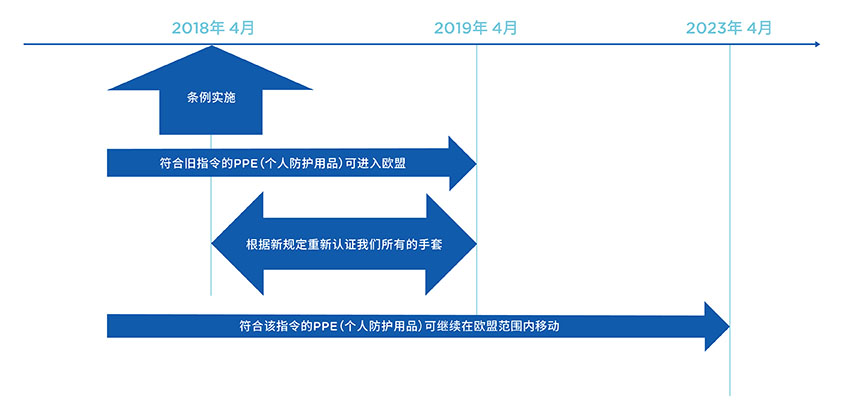 2018年 4月

2019年 4月

2023年 4月

条例实施

符合旧指令的PPE（个人防护用品）可进入欧盟

根据新规定重新认证我们所有的手套

符合该指令的PPE（个人防护用品）可继续在欧盟范围内移动